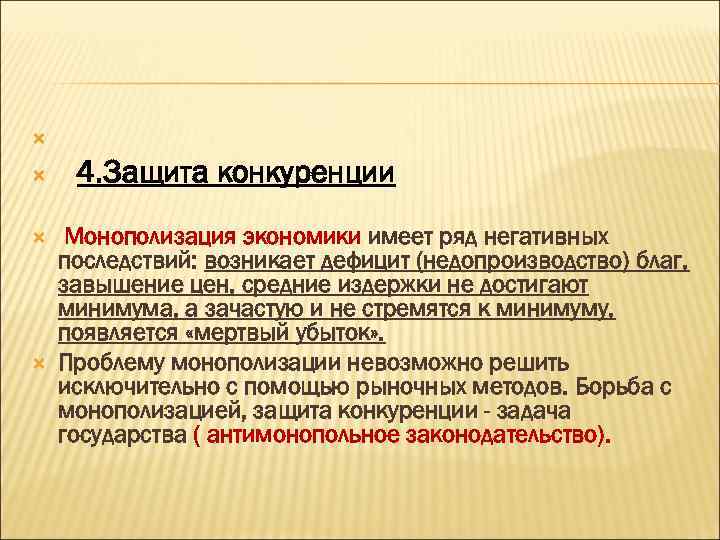 4.Защита конкуренции

Монополизация экономики имеет ряд негативных последствий: возникает дефицит (недопроизводство) благ, завышение цен, средние издержки не достигают минимума, а зачастую и не стремятся к минимуму, появляется «мертвый убыток».

Проблему монополизации невозможно решить исключительно с помощью рыночных методов. Борьба с монополизацией, защита конкуренции - задача государства ( антимонопольное законодательство).